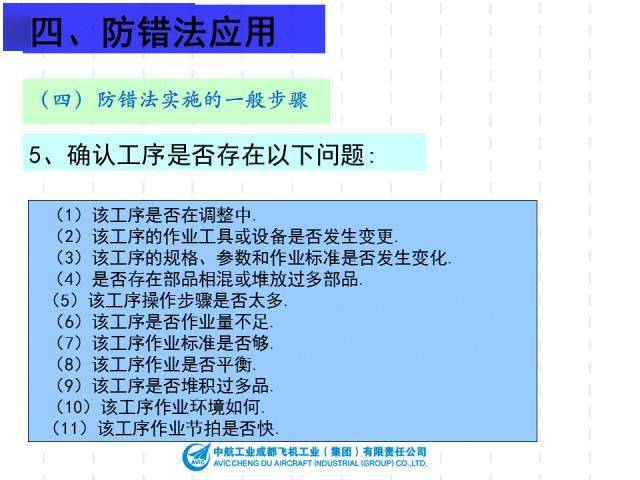 四、防错法应用

（四）防错法实施的一般步骤

5、确认工序是否存在以下问题:

（1）该工序是否在调整中.
（2）该工序的作业工具或设备是否发生变更.
（3）该工序的规格、参数和作业标准是否发生变化.
（4）是否存在部品相混或堆放过多部品.
（5）该工序操作步骤是否太多.
（6）该工序是否作业量不足.
（7）该工序作业标准是否够.
（8）该工序作业是否平衡.
（9）该工序是否堆积过多品.
（10）该工序作业环境如何.
（11）该工序作业节拍是否快.

AVIC
中航工业成都飞机工业（集团）有限责任公司
AVIC CHENG DU AIRCRAFT INDUSTRIAL (GROUP) CO.,LTD.